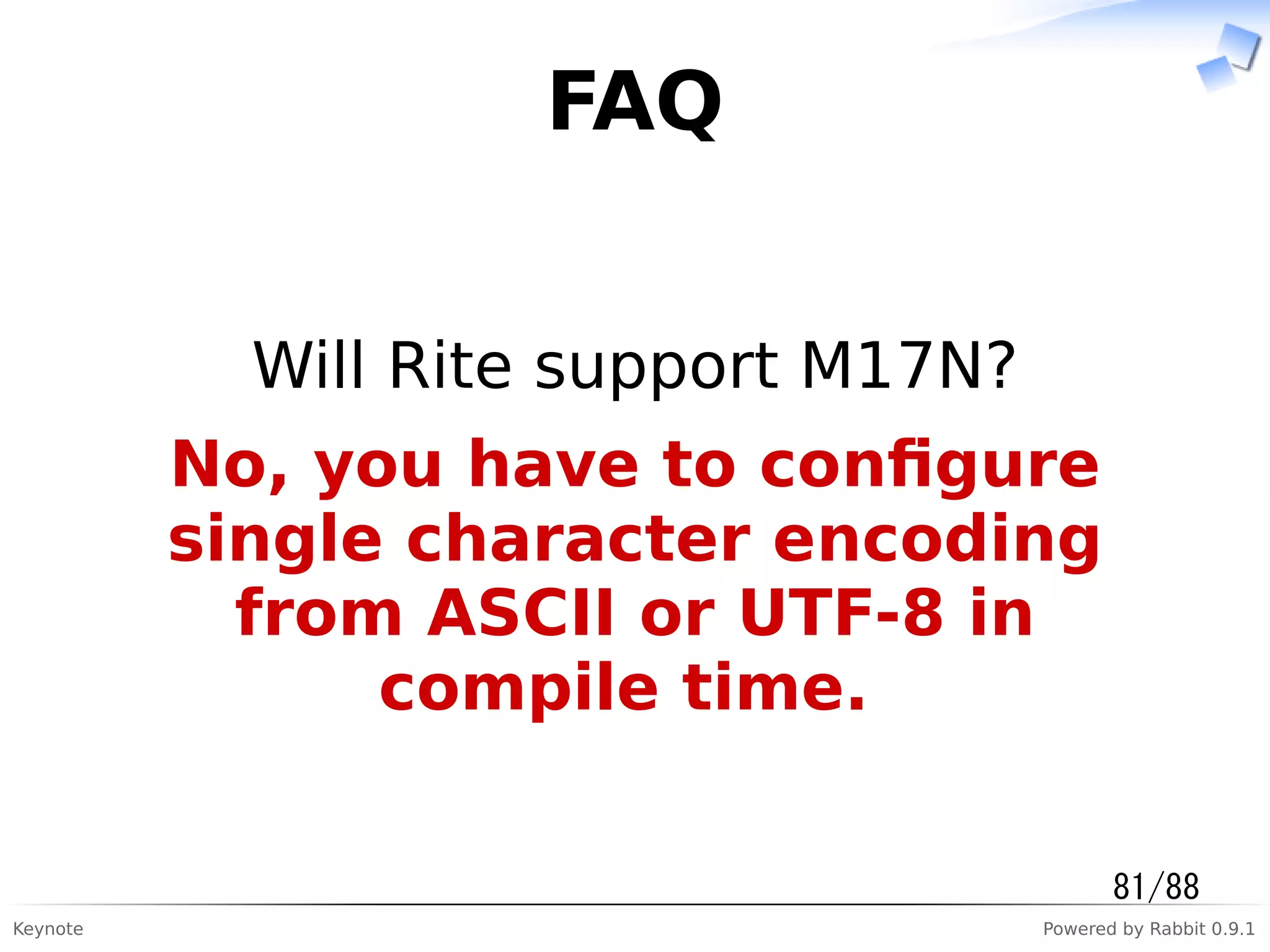 FAQ

Will Rite support M17N?

No, you have to configure single character encoding from ASCII or UTF-8 in compile time.

81/88

Keynote

Powered by Rabbit 0.9.1